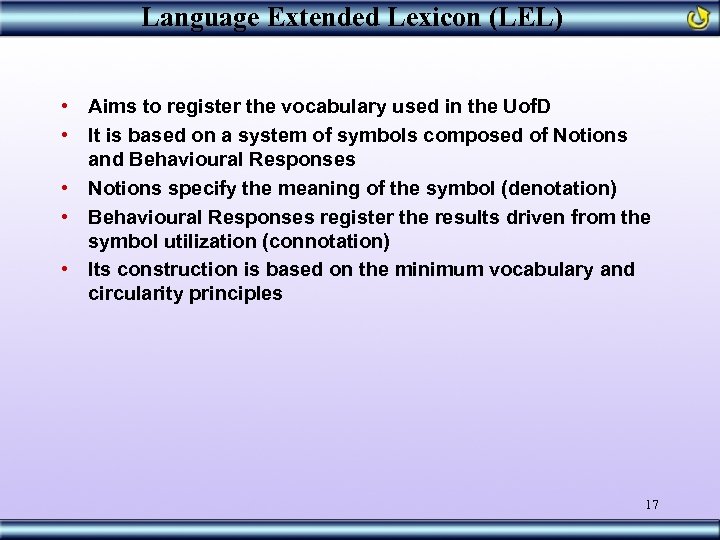 Language Extended Lexicon (LEL)

• Aims to register the vocabulary used in the UofD
• It is based on a system of symbols composed of Notions and Behavioural Responses
• Notions specify the meaning of the symbol (denotation)
• Behavioural Responses register the results driven from the symbol utilization (connotation)
• Its construction is based on the minimum vocabulary and circularity principles

17